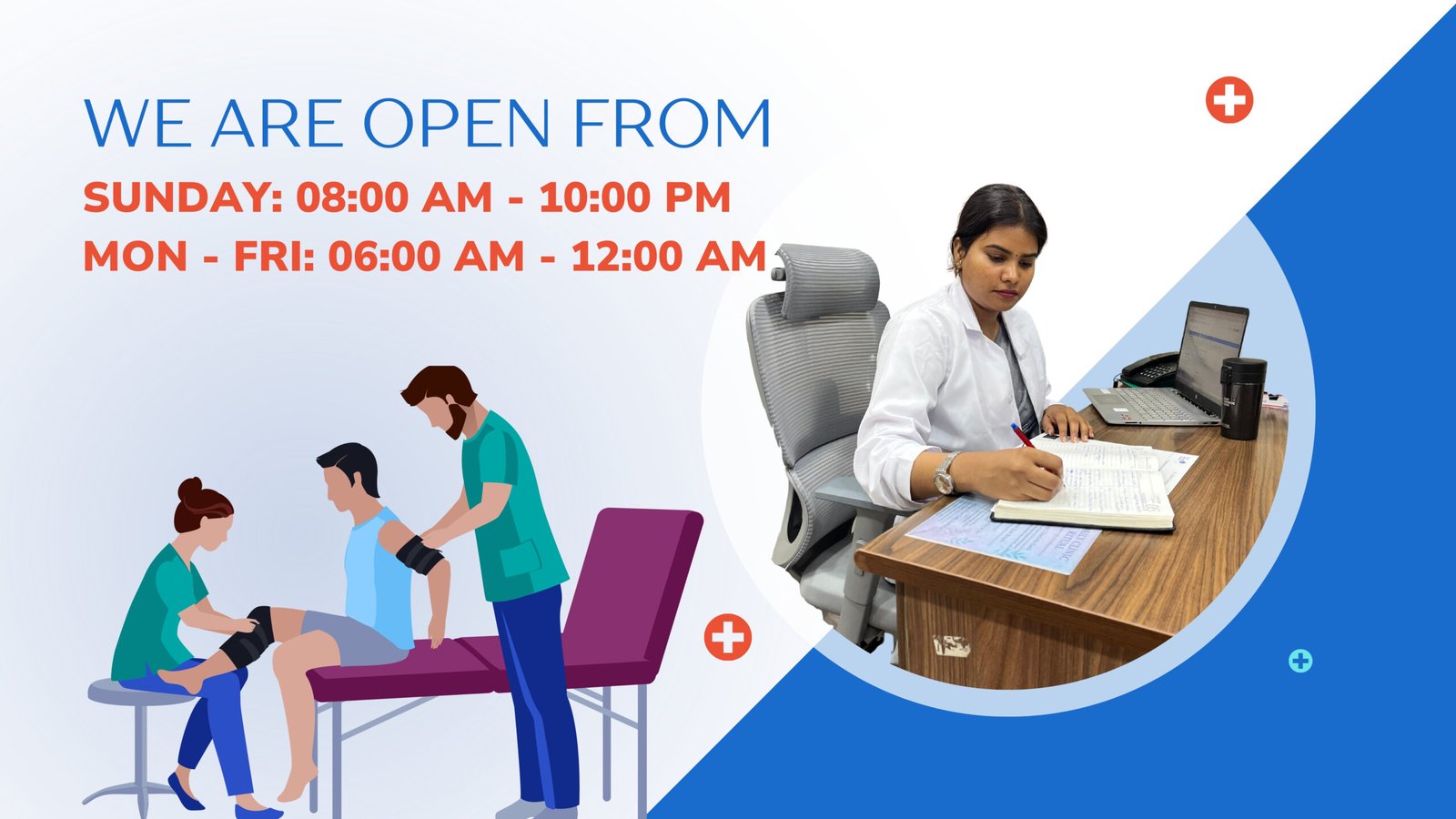 WE ARE OPEN FROM
SUNDAY: 08:00 AM - 10:00 PM
MON - FRI: 06:00 AM - 12:00 AM